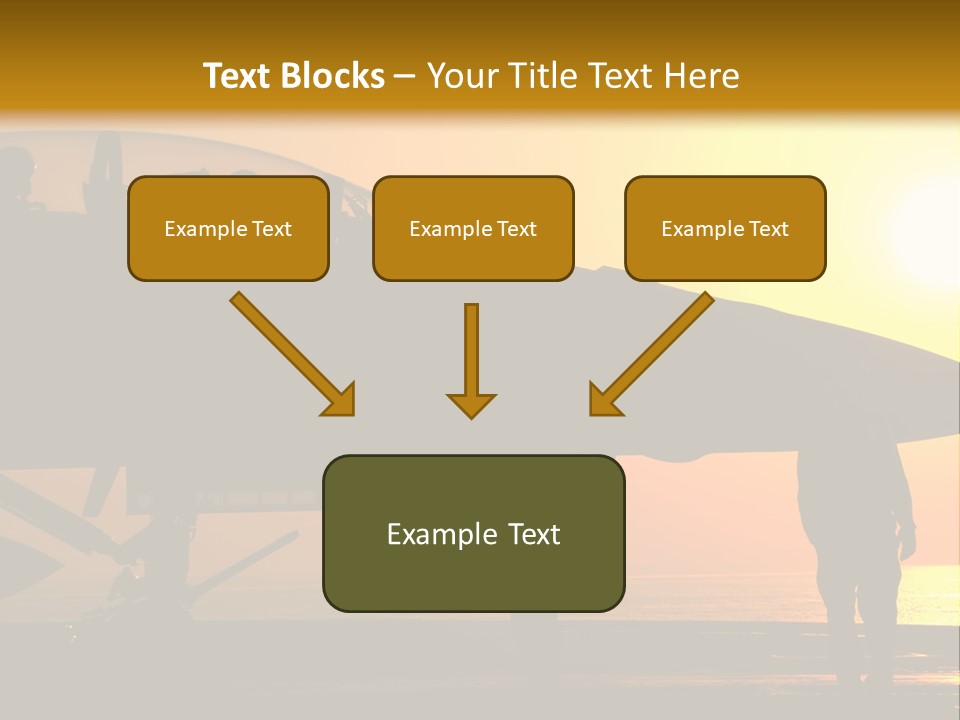 Text Blocks – Your Title Text Here

Example Text

Example Text

Example Text

Example Text